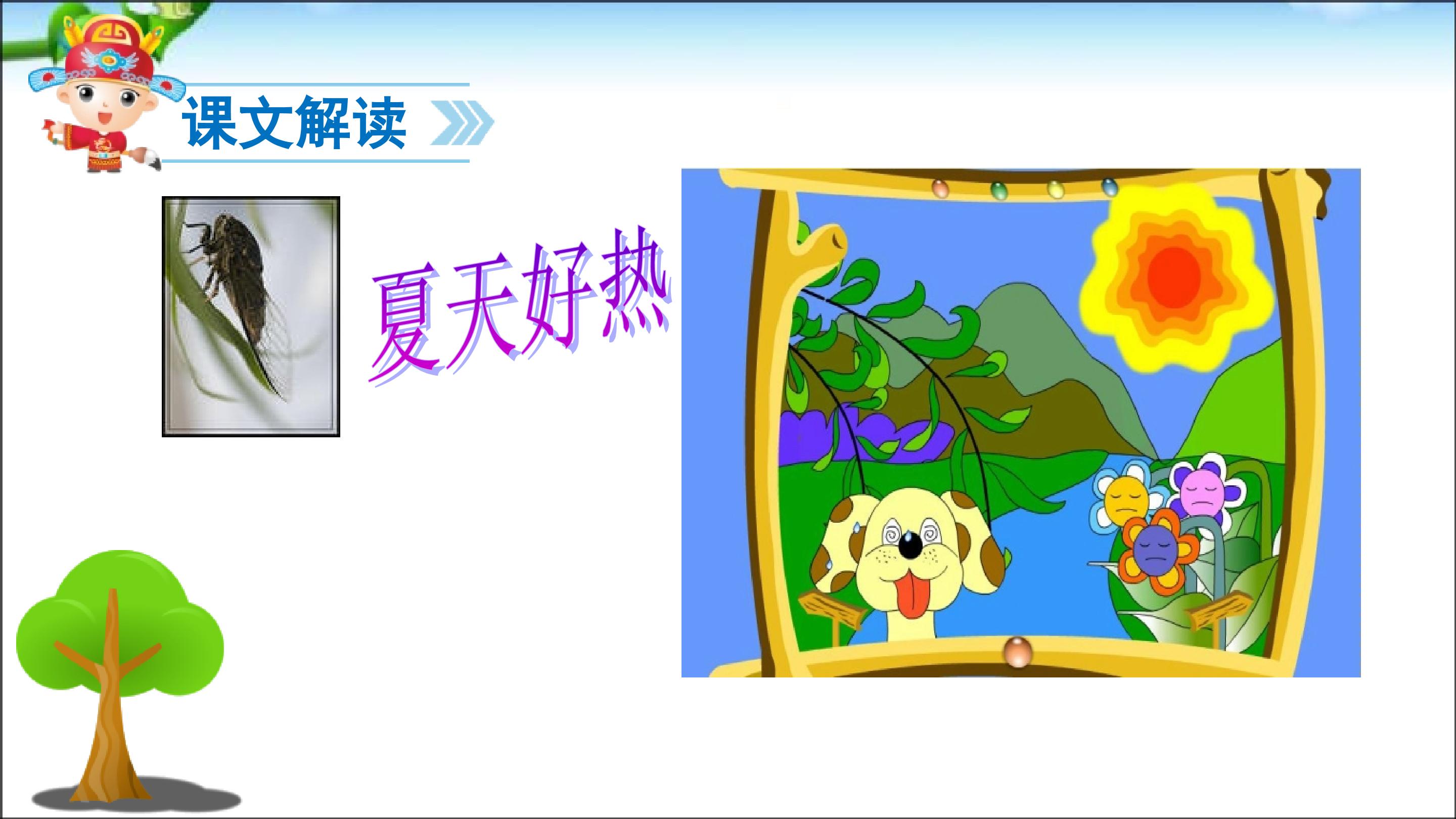 课文解读

夏天好热